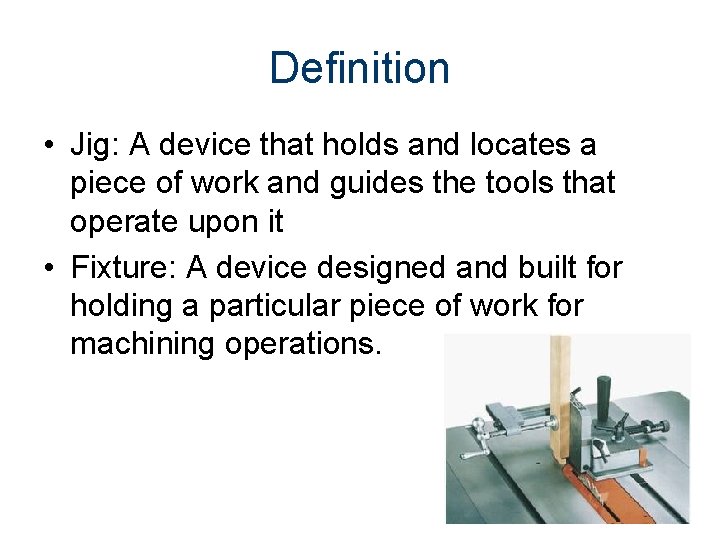 Definition

• Jig: A device that holds and locates a piece of work and guides the tools that operate upon it

• Fixture: A device designed and built for holding a particular piece of work for machining operations.